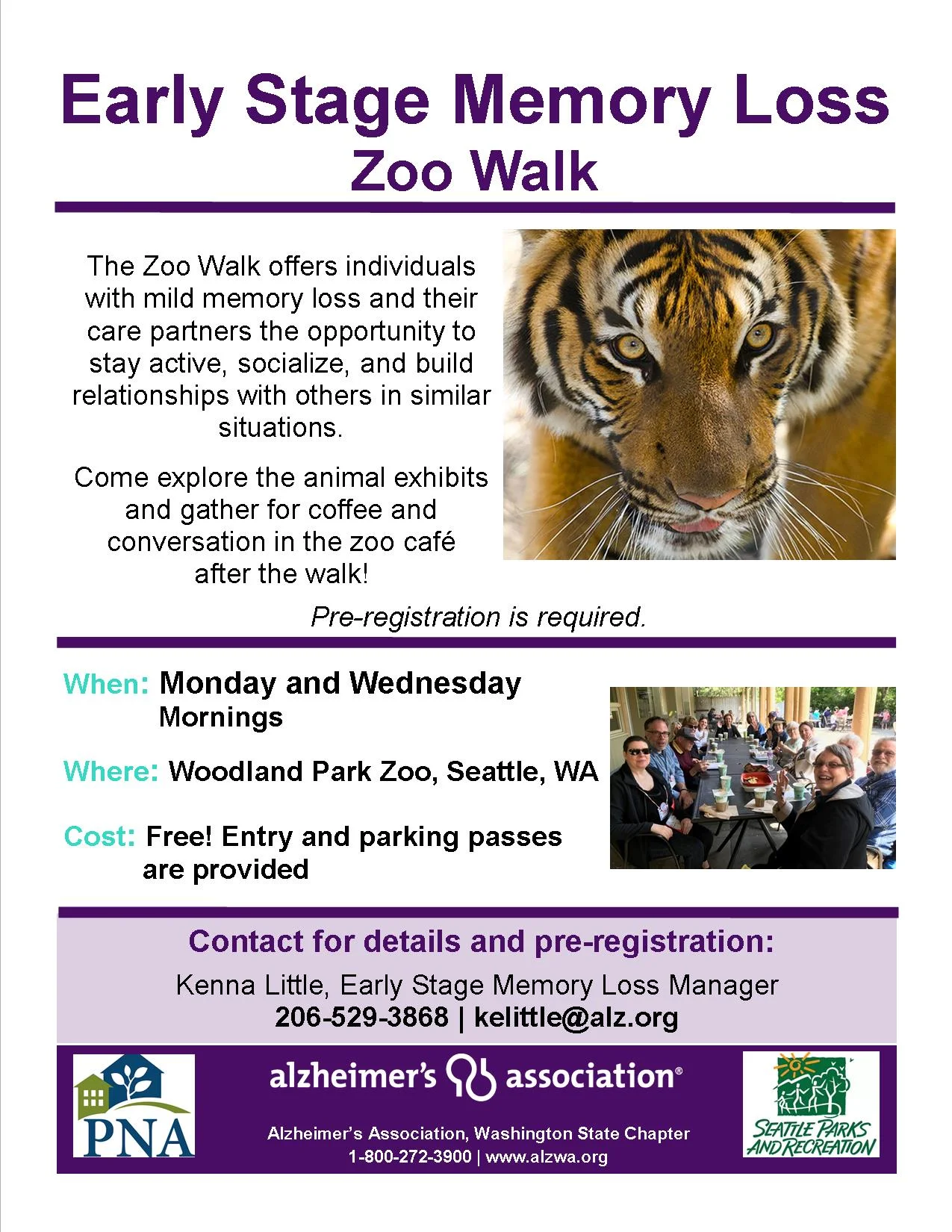 Early Stage Memory Loss
Zoo Walk

The Zoo Walk offers individuals with mild memory loss and their care partners the opportunity to stay active, socialize, and build relationships with others in similar situations.

Come explore the animal exhibits and gather for coffee and conversation in the zoo café after the walk!

Pre-registration is required.

When: Monday and Wednesday Mornings

Where: Woodland Park Zoo, Seattle, WA

Cost: Free! Entry and parking passes are provided

Contact for details and pre-registration:

Kenna Little, Early Stage Memory Loss Manager
206-529-3868 | kelittle@alz.org

PNA

alzheimer's association®

Alzheimer's Association, Washington State Chapter
1-800-272-3900 | www.alzwa.org

SEATTLE PARKS AND RECREATION